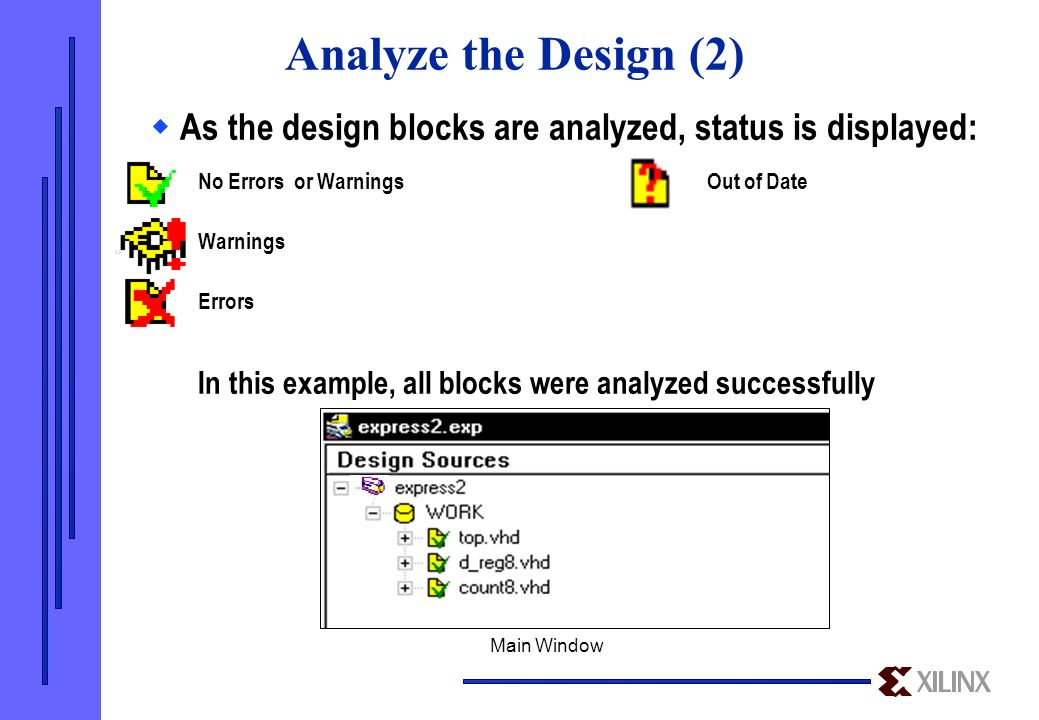 Analyze the Design (2)

As the design blocks are analyzed, status is displayed:

No Errors or Warnings

Out of Date

Warnings

Errors

In this example, all blocks were analyzed successfully

express2.exp

Design Sources

express2

WORK

top.vhd

d_reg8.vhd

count8.vhd

Main Window

XILINX